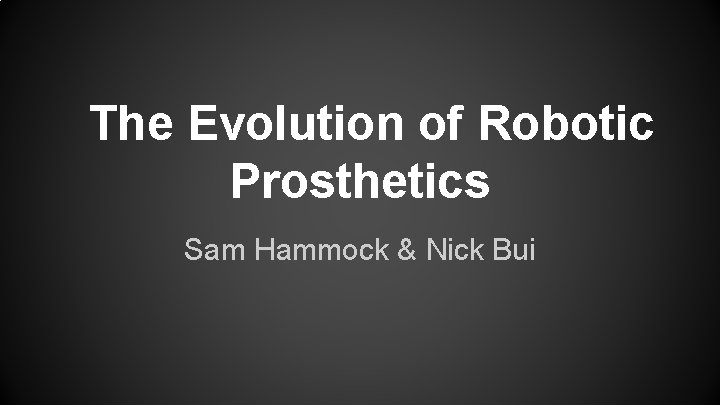 The Evolution of Robotic Prosthetics

Sam Hammock & Nick Bui